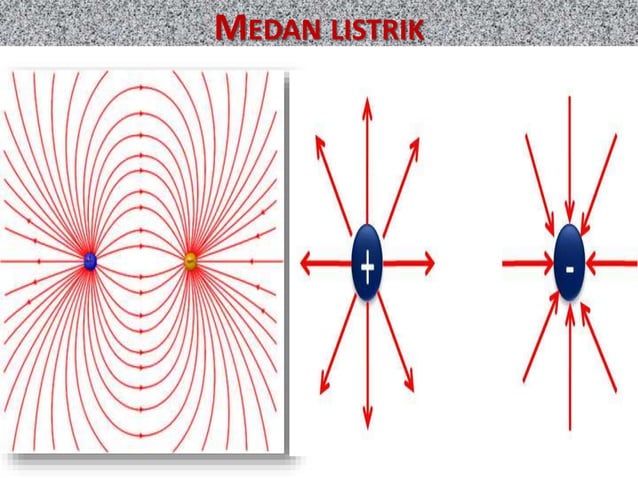 MEDAN LISTRIK

+

-